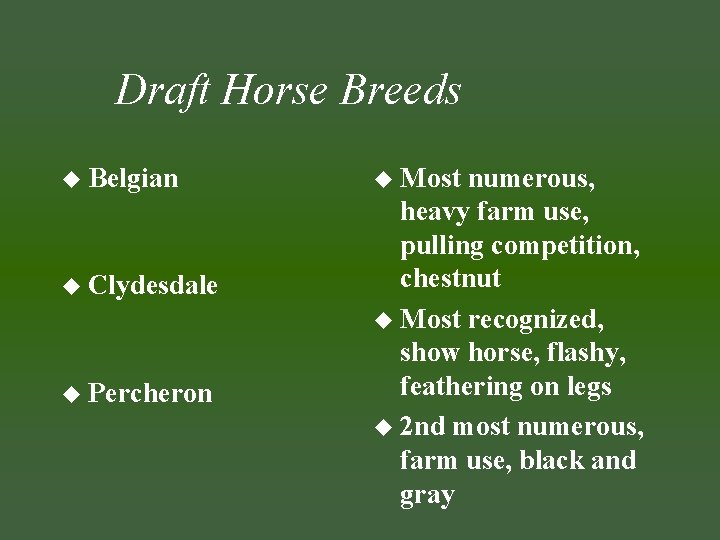 Draft Horse Breeds

◆ Belgian

◆ Clydesdale

◆ Percheron

◆ Most numerous, heavy farm use, pulling competition, chestnut

◆ Most recognized, show horse, flashy, feathering on legs

◆ 2nd most numerous, farm use, black and gray